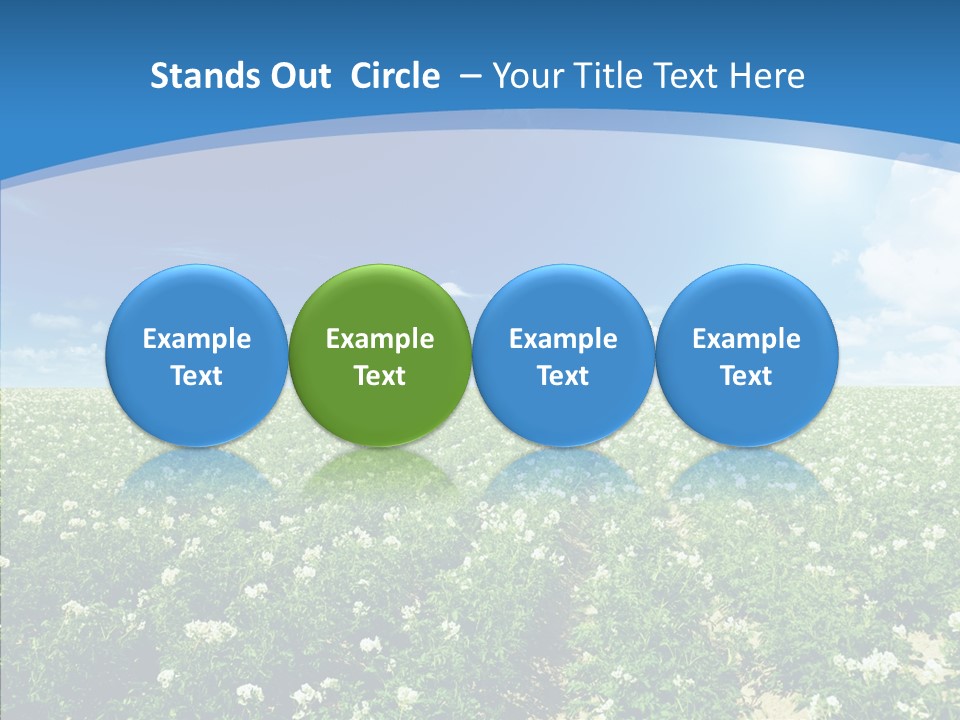 Stands Out Circle – Your Title Text Here

Example Text

Example Text

Example Text

Example Text